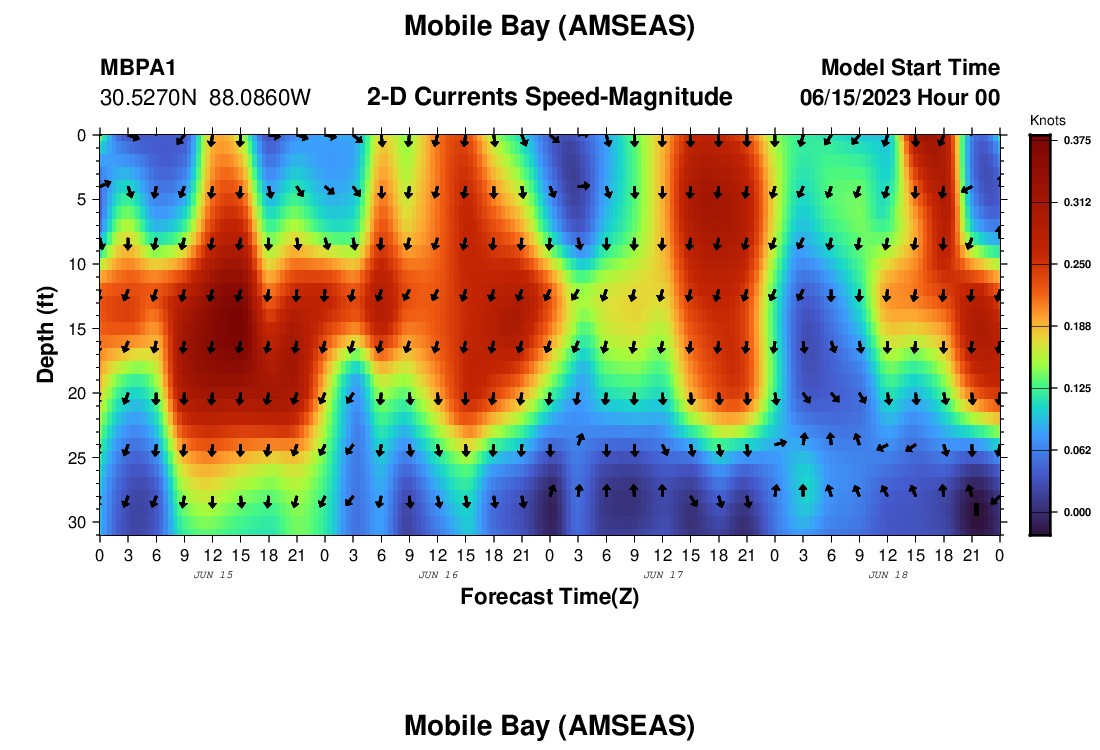 Mobile Bay (AMSEAS)

MBPA1
30.5270N 88.0860W

2-D Currents Speed-Magnitude

Model Start Time
06/15/2023 Hour 00

Knots
0.375
0.312
0.250
0.188
0.125
0.062
0.000

Depth (ft)
0
5
10
15
20
25
30

0 3 6 9 12 15 18 21 0 3 6 9 12 15 18 21 0 3 6 9 12 15 18 21 0 3 6 9 12 15 18 21 0

JUN 15
JUN 16
JUN 17
JUN 18

Forecast Time(Z)

Mobile Bay (AMSEAS)